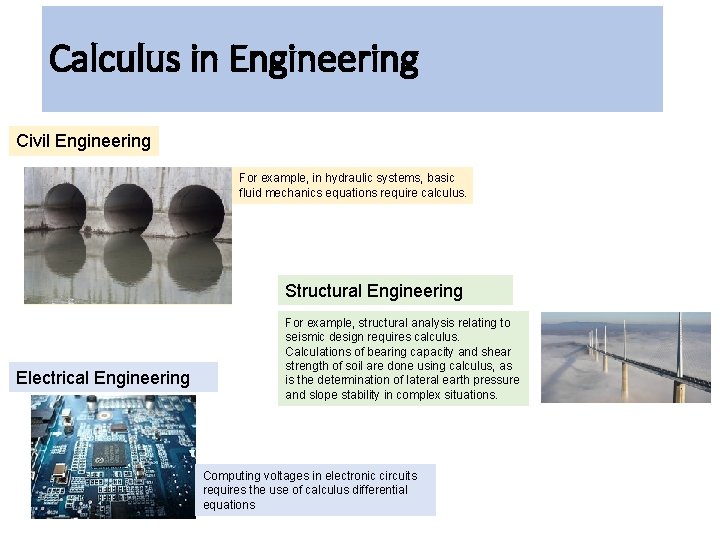 Calculus in Engineering

Civil Engineering

For example, in hydraulic systems, basic fluid mechanics equations require calculus.

Structural Engineering

For example, structural analysis relating to seismic design requires calculus. Calculations of bearing capacity and shear strength of soil are done using calculus, as is the determination of lateral earth pressure and slope stability in complex situations.

Electrical Engineering

Computing voltages in electronic circuits requires the use of calculus differential equations